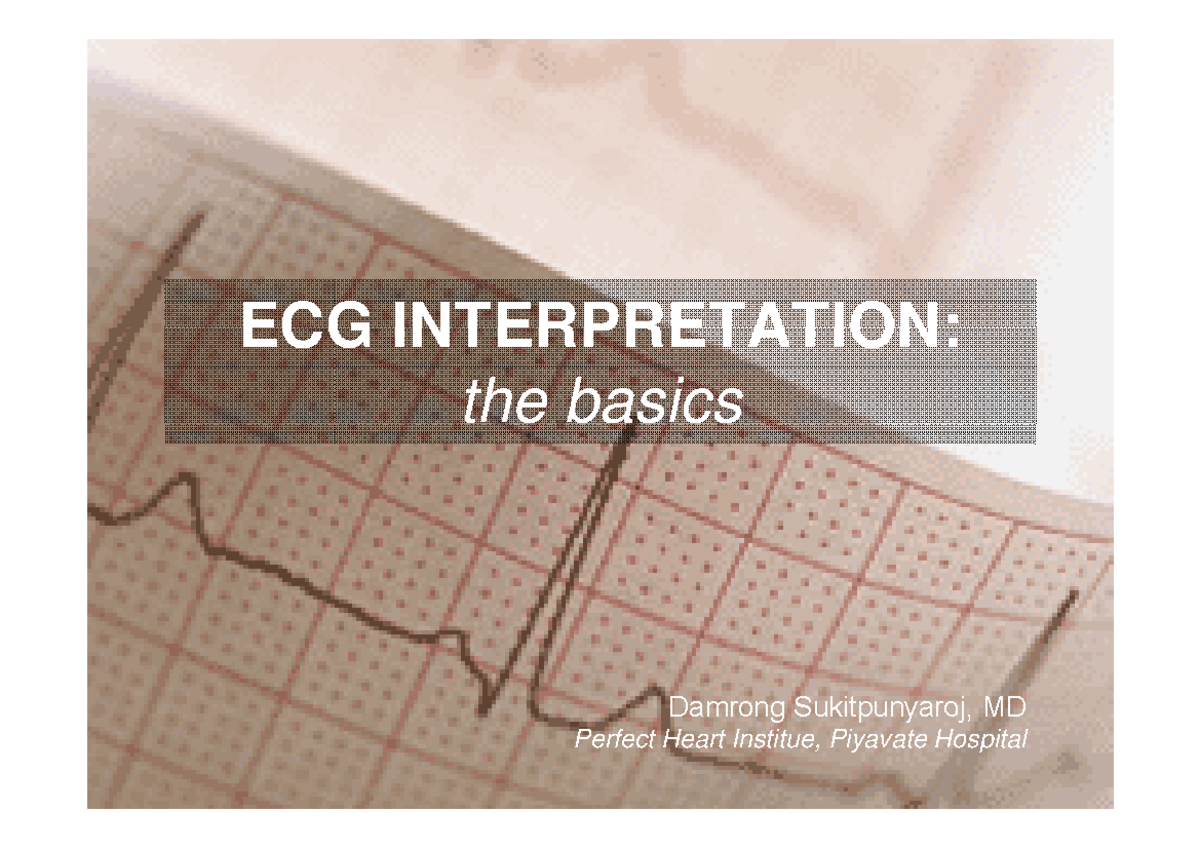 ECG INTERPRETATION:
the basics

Damrong Sukitpunyaroj, MD
Perfect Heart Institue, Piyavate Hospital